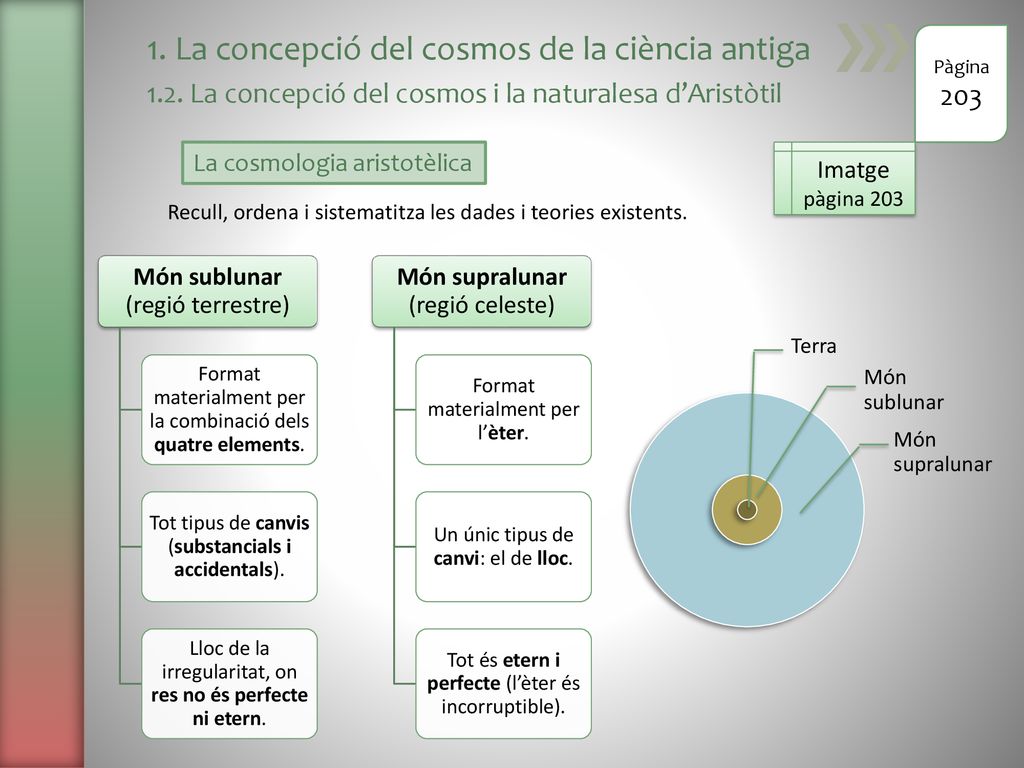 1. La concepció del cosmos de la ciència antiga
1.2. La concepció del cosmos i la naturalesa d'Aristòtil

Pàgina
203

La cosmologia aristotèlica

Imatge
pàgina 203

Recull, ordena i sistematitza les dades i teories existents.

Món sublunar
(regió terrestre)

Format materialment per la combinació dels quatre elements.

Tot tipus de canvis (substancials i accidentals).

Lloc de la irregularitat, on res no és perfecte ni etern.

Món supralunar
(regió celeste)

Format materialment per l'èter.

Un únic tipus de canvi: el de lloc.

Tot és etern i perfecte (l'èter és incorruptible).

Terra

Món sublunar

Món supralunar